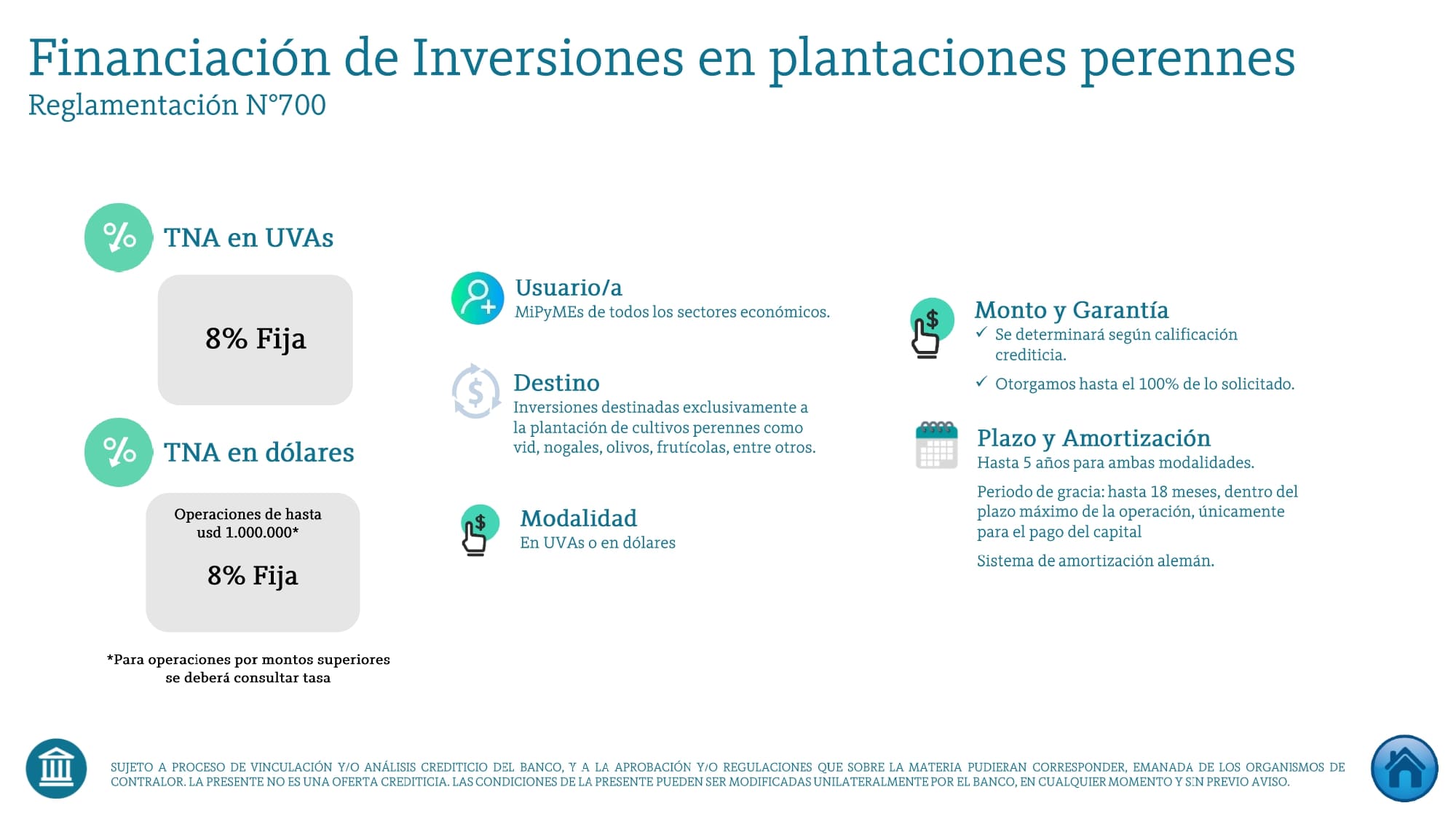 Financiación de Inversiones en plantaciones perennes
Reglamentación N°700

TNA en UVAs

8% Fija

TNA en dólares

Operaciones de hasta usd 1.000.000*

8% Fija

*Para operaciones por montos superiores se deberá consultar tasa

Usuario/a
MiPyMEs de todos los sectores económicos.

Destino
Inversiones destinadas exclusivamente a la plantación de cultivos perennes como vid, nogales, olivos, frutícolas, entre otros.

Modalidad
En UVAs o en dólares

Monto y Garantía
✓ Se determinará según calificación crediticia.
✓ Otorgamos hasta el 100% de lo solicitado.

Plazo y Amortización
Hasta 5 años para ambas modalidades.

Periodo de gracia: hasta 18 meses, dentro del plazo máximo de la operación, únicamente para el pago del capital

Sistema de amortización alemán.

SUJETO A PROCESO DE VINCULACIÓN Y/O ANÁLISIS CREDITICIO DEL BANCO, Y A LA APROBACIÓN Y/O REGULACIONES QUE SOBRE LA MATERIA PUDIERAN CORRESPONDER, EMANADA DE LOS ORGANISMOS DE CONTRALOR. LA PRESENTE NO ES UNA OFERTA CREDITICIA. LAS CONDICIONES DE LA PRESENTE PUEDEN SER MODIFICADAS UNILATERALMENTE POR EL BANCO, EN CUALQUIER MOMENTO Y SIN PREVIO AVISO.